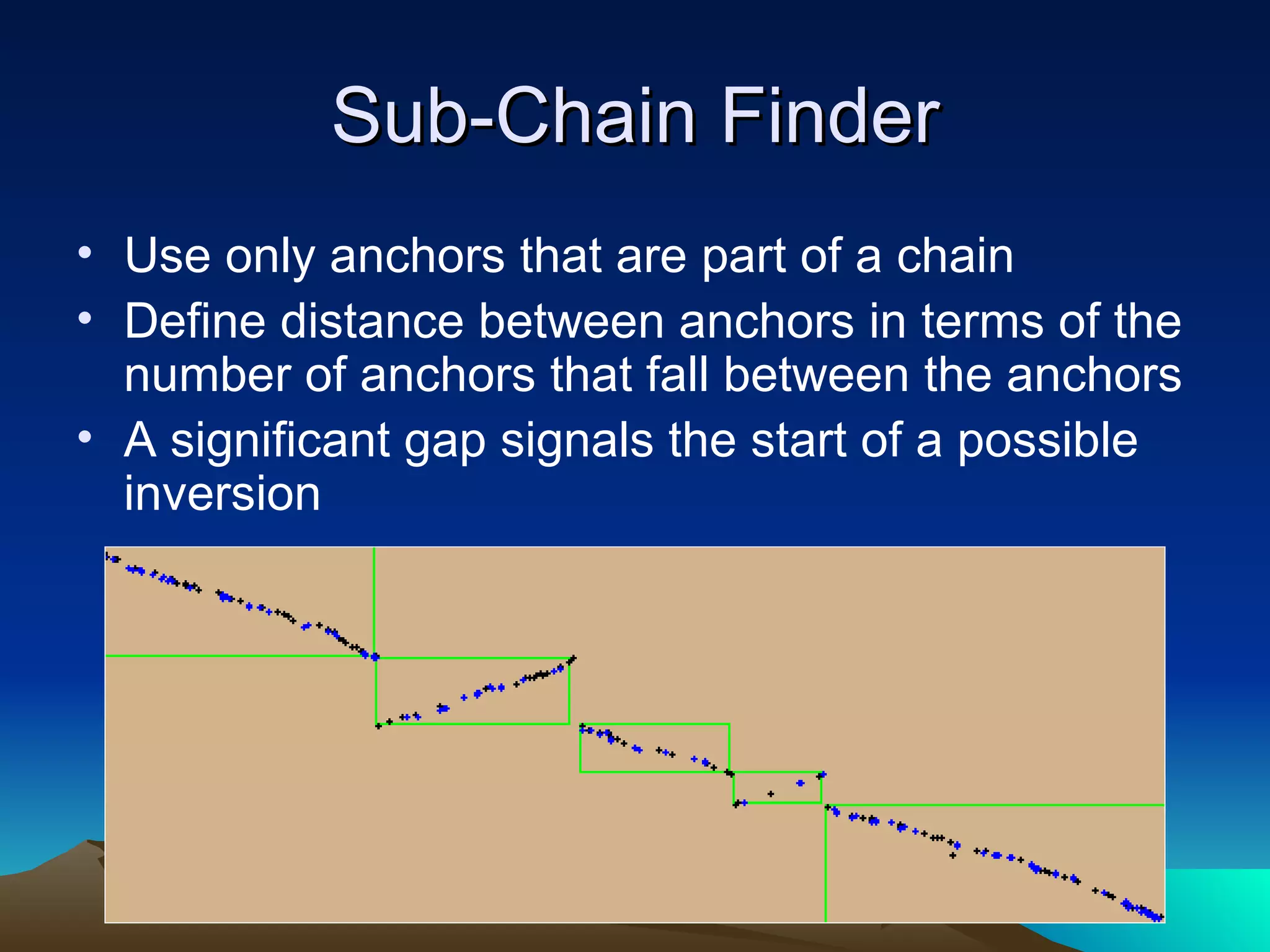 Sub-Chain Finder

• Use only anchors that are part of a chain
• Define distance between anchors in terms of the number of anchors that fall between the anchors
• A significant gap signals the start of a possible inversion